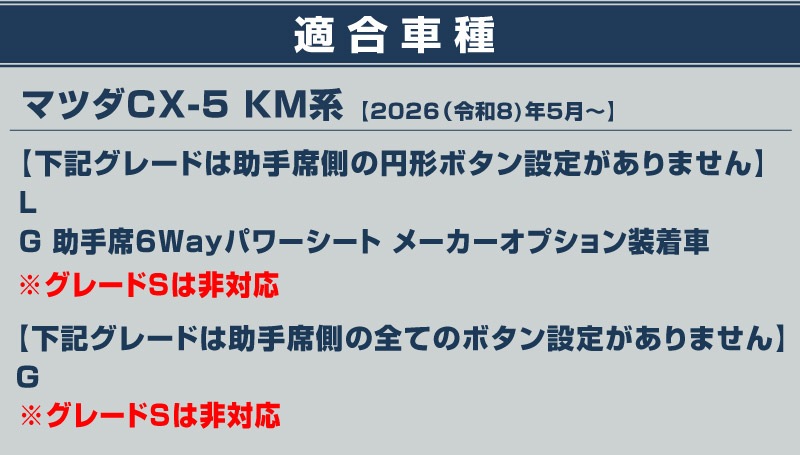 適合車種

マツダCX-5 KM系 【2026(令和8)年5月～】

【下記グレードは助手席側の円形ボタン設定がありません】
L
G 助手席6Wayパワーシート メーカーオプション装着車
※グレードSは非対応

【下記グレードは助手席側の全てのボタン設定がありません】
G
※グレードSは非対応